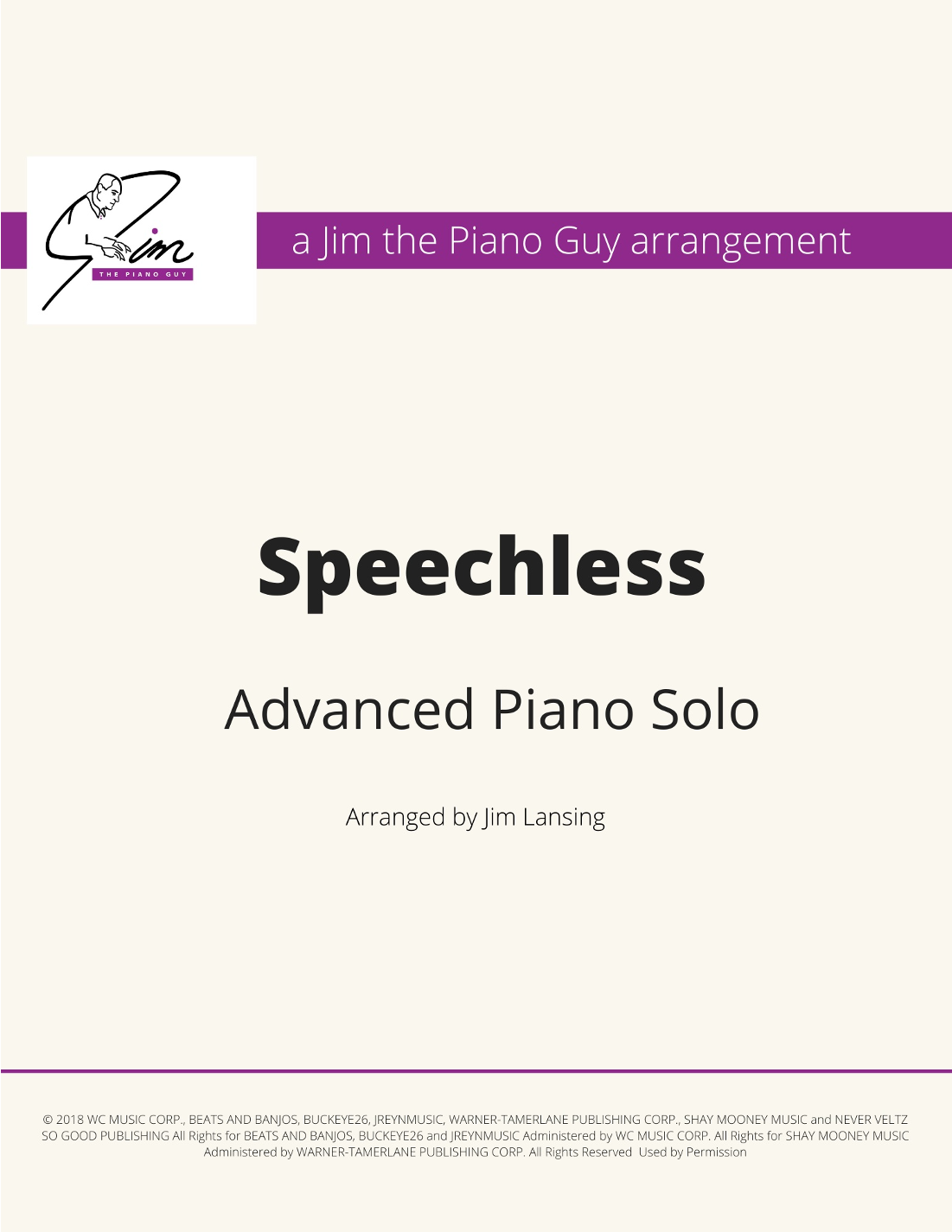 Jim
THE PIANO GUY

a Jim the Piano Guy arrangement

Speechless

Advanced Piano Solo

Arranged by Jim Lansing

© 2018 WC MUSIC CORP., BEATS AND BANJOS, BUCKEYE26, JREYNMUSIC, WARNER-TAMERLANE PUBLISHING CORP., SHAY MOONEY MUSIC and NEVER VELTZ SO GOOD PUBLISHING All Rights for BEATS AND BANJOS, BUCKEYE26 and JREYNMUSIC Administered by WC MUSIC CORP. All Rights for SHAY MOONEY MUSIC Administered by WARNER-TAMERLANE PUBLISHING CORP. All Rights Reserved Used by Permission